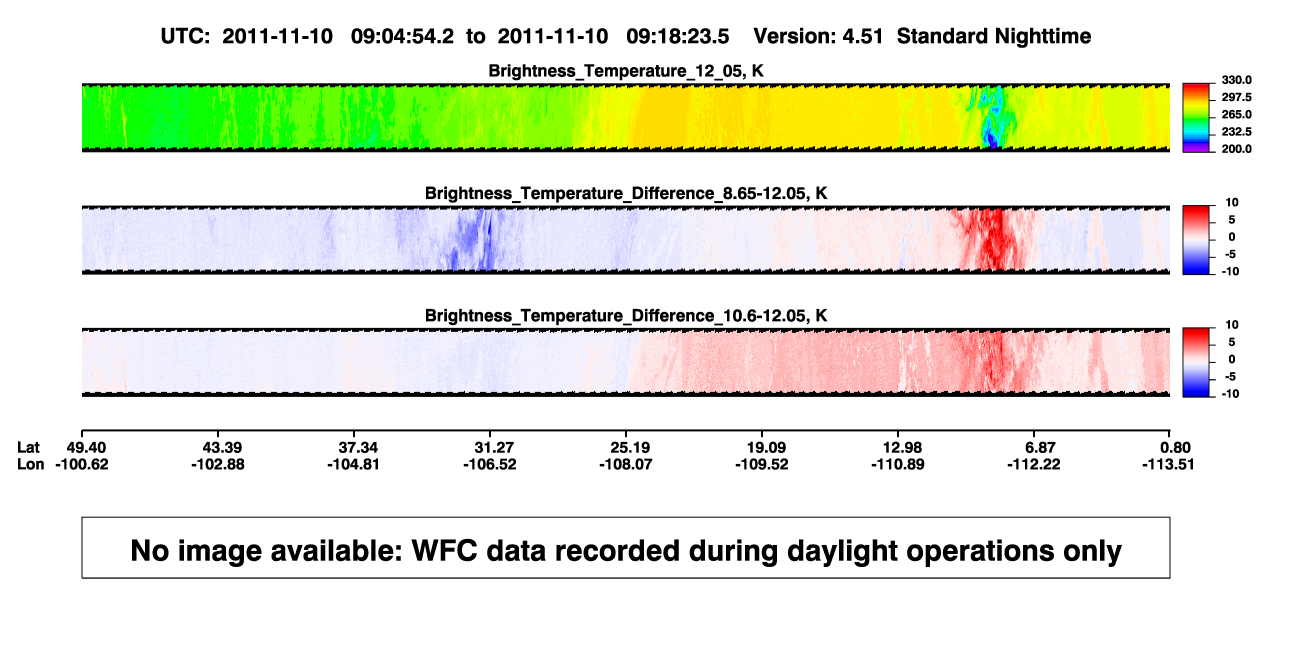 UTC: 2011-11-10 09:04:54.2 to 2011-11-10 09:18:23.5 Version: 4.51 Standard Nighttime

Brightness_Temperature_12_05, K

330.0
297.5
265.0
232.5
200.0

Brightness_Temperature_Difference_8.65-12.05, K

10
5
0
-5
-10

Brightness_Temperature_Difference_10.6-12.05, K

10
5
0
-5
-10

| Lat | 49.40 | 43.39 | 37.34 | 31.27 | 25.19 | 19.09 | 12.98 | 6.87 | 0.80 |
|---|---|---|---|---|---|---|---|---|---|
| Lon | -100.62 | -102.88 | -104.81 | -106.52 | -108.07 | -109.52 | -110.89 | -112.22 | -113.51 |

No image available: WFC data recorded during daylight operations only